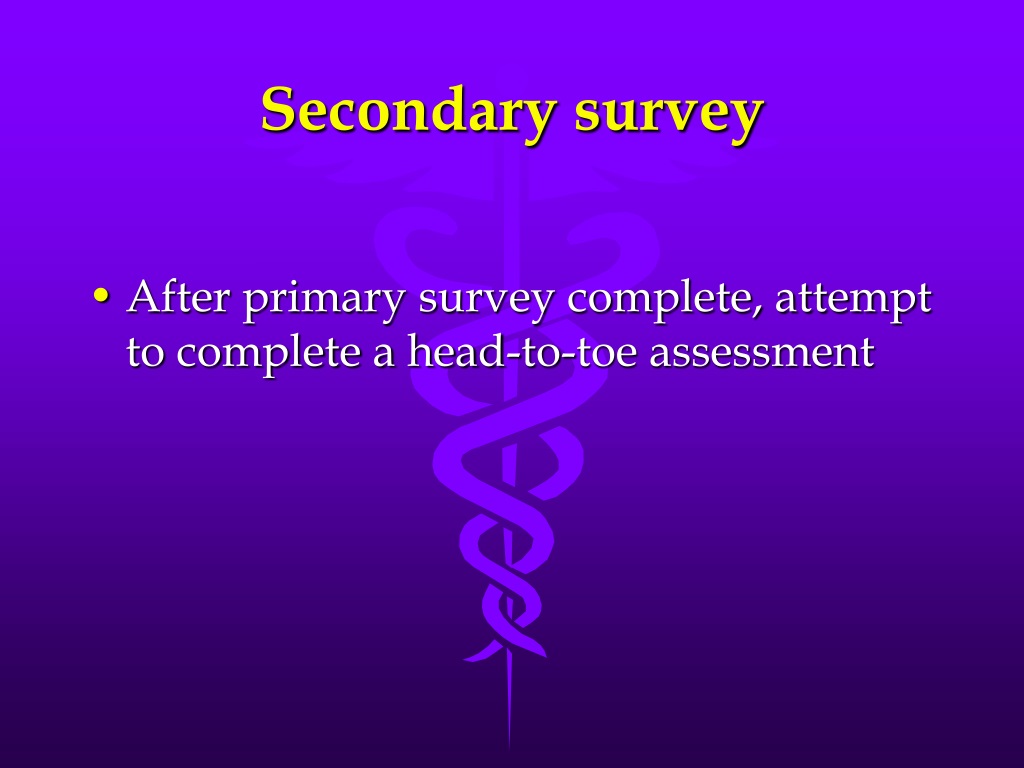 Secondary survey

• After primary survey complete, attempt to complete a head-to-toe assessment